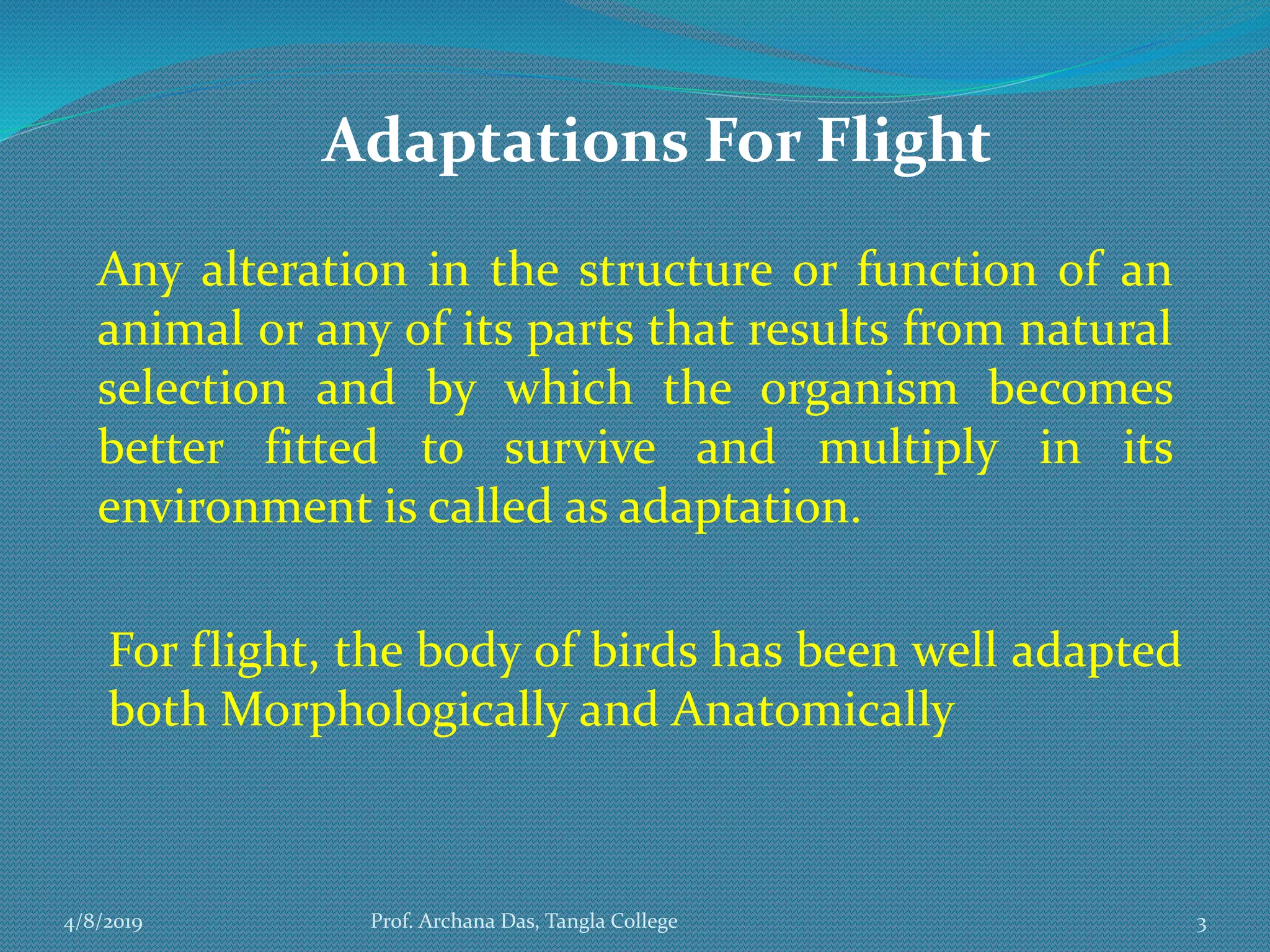 Adaptations For Flight

Any alteration in the structure or function of an animal or any of its parts that results from natural selection and by which the organism becomes better fitted to survive and multiply in its environment is called as adaptation.

For flight, the body of birds has been well adapted both Morphologically and Anatomically

4/8/2019 Prof. Archana Das, Tangla College 3